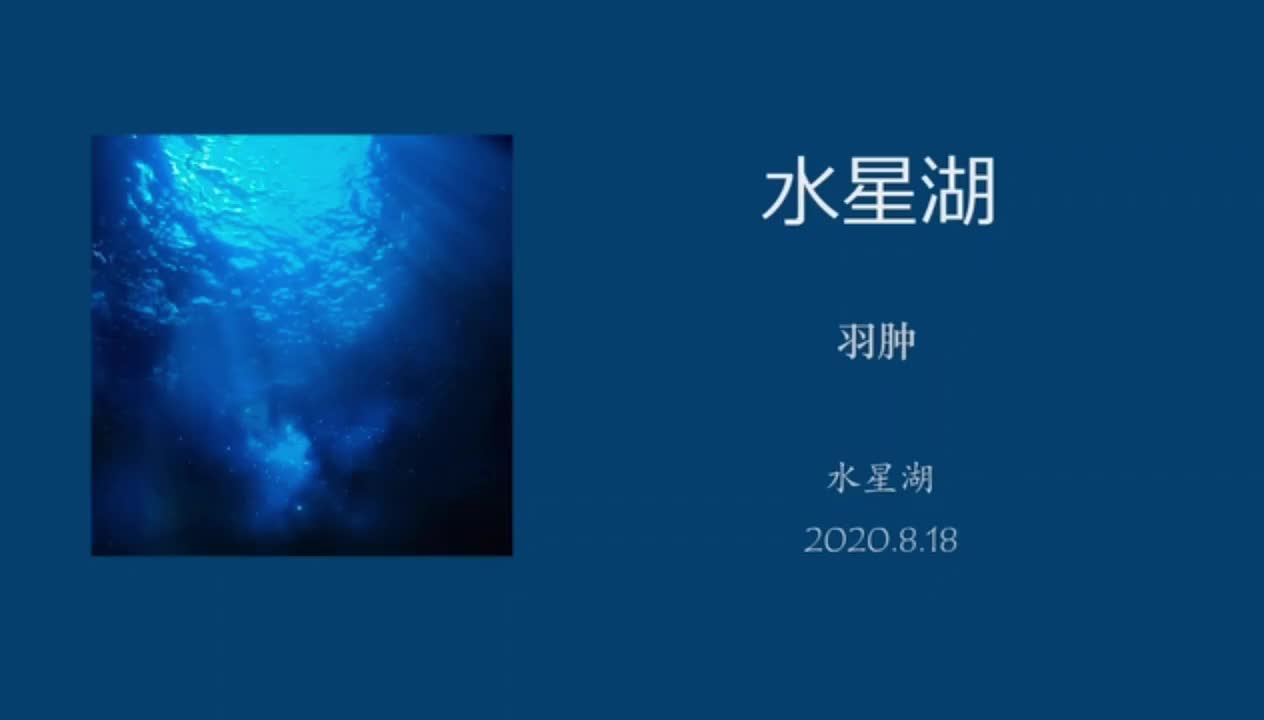 水星湖

羽肿

水星湖

2020.8.18